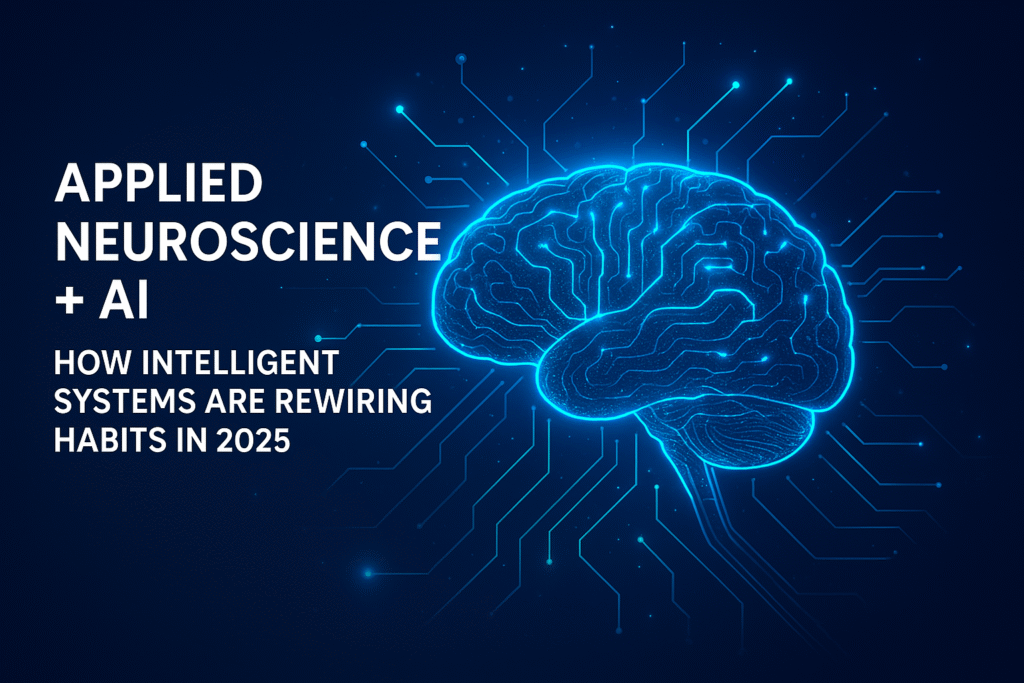 APPLIED NEUROSCIENCE + AI

HOW INTELLIGENT SYSTEMS ARE REWIRING HABITS IN 2025